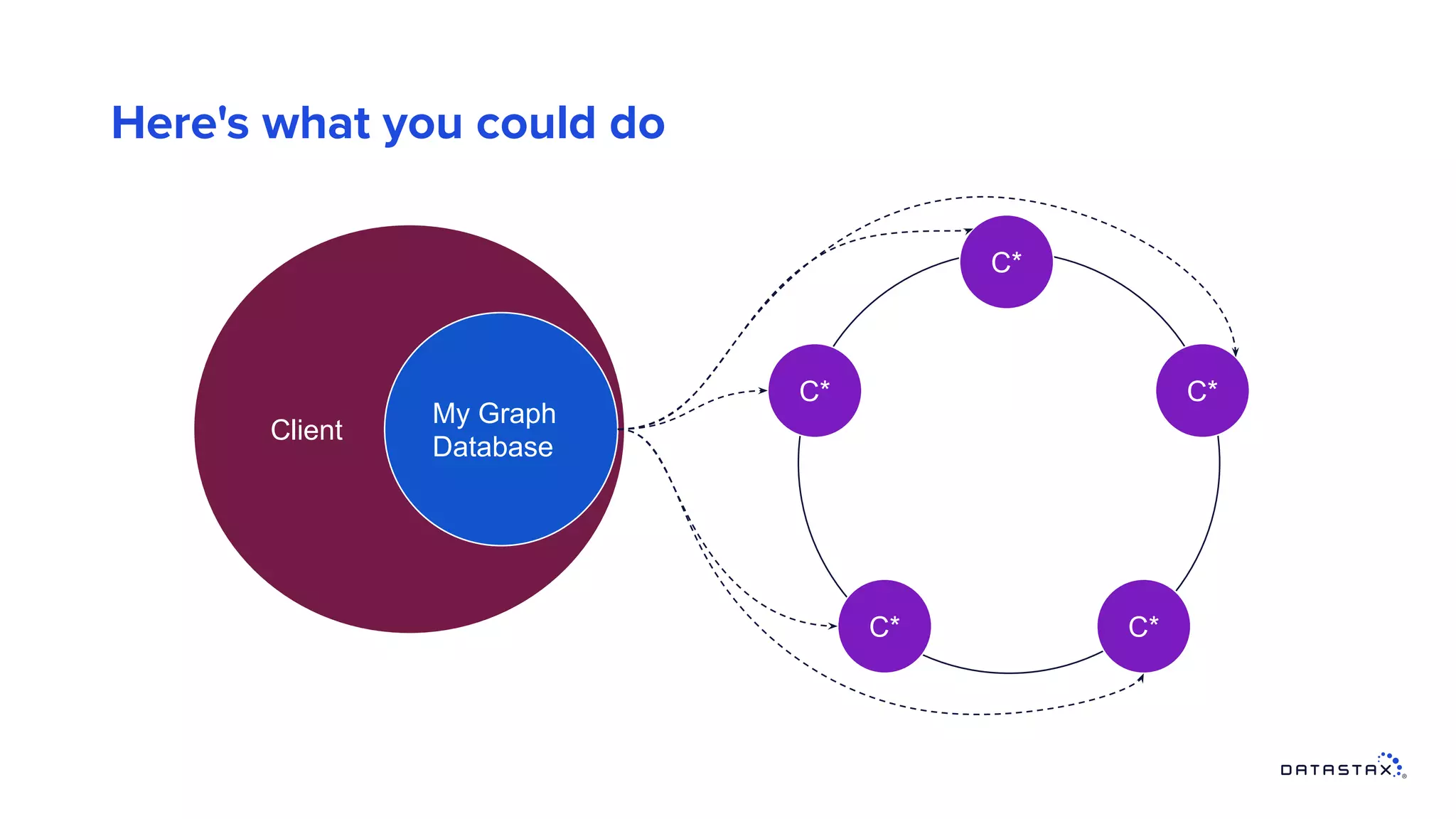 Here's what you could do

Client

My Graph Database

C*

C*

C*

C*

C*

DATASTAX